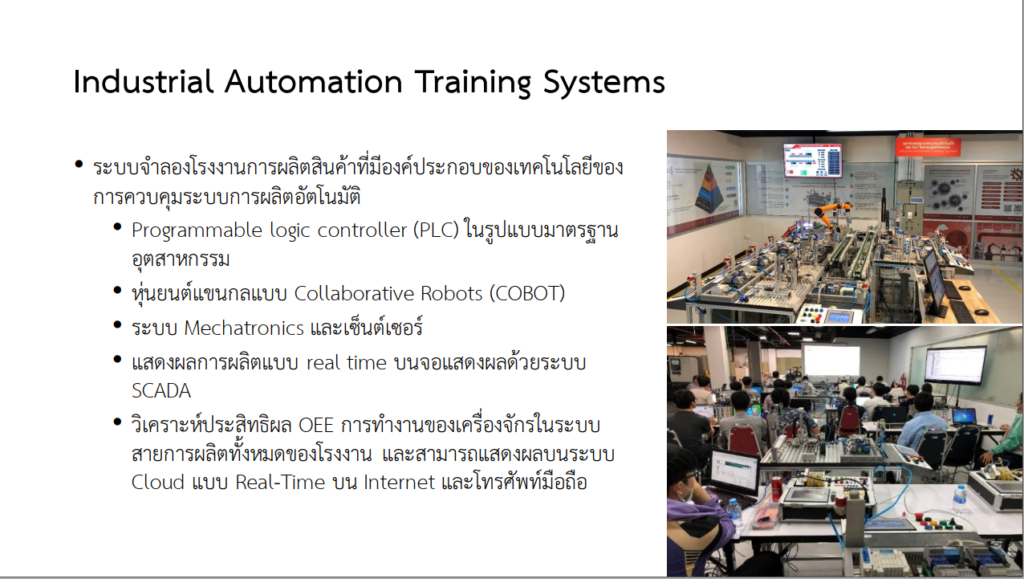 Industrial Automation Training Systems

• ระบบจำลองโรงงานการผลิตสินค้าที่มีองค์ประกอบของเทคโนโลยีของการควบคุมระบบการผลิตอัตโนมัติ
  • Programmable logic controller (PLC) ในรูปแบบมาตรฐานอุตสาหกรรม
  • หุ่นยนต์แขนกลแบบ Collaborative Robots (COBOT)
  • ระบบ Mechatronics และเซ็นต์เซอร์
  • แสดงผลการผลิตแบบ real time บนจอแสดงผลด้วยระบบ SCADA
  • วิเคราะห์ประสิทธิผล OEE การทำงานของเครื่องจักรในระบบสายการผลิตทั้งหมดของโรงงาน และสามารถแสดงผลบนระบบ Cloud แบบ Real-Time บน Internet และโทรศัพท์มือถือ